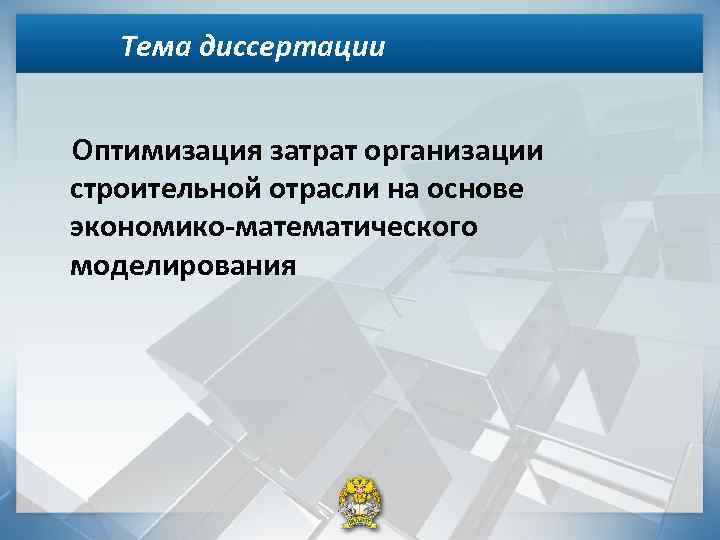 Тема диссертации

Оптимизация затрат организации строительной отрасли на основе экономико-математического моделирования